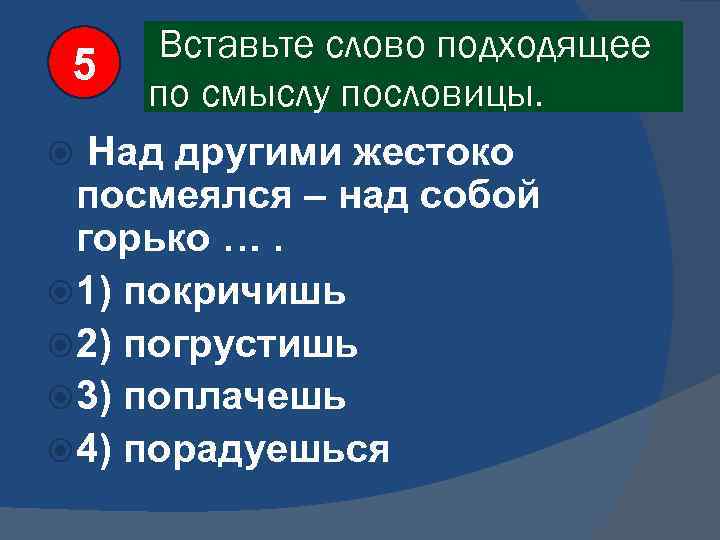 5

Вставьте слово подходящее по смыслу пословицы.

Над другими жестоко посмеялся – над собой горько … .

1) покричишь

2) погрустишь

3) поплачешь

4) порадуешься